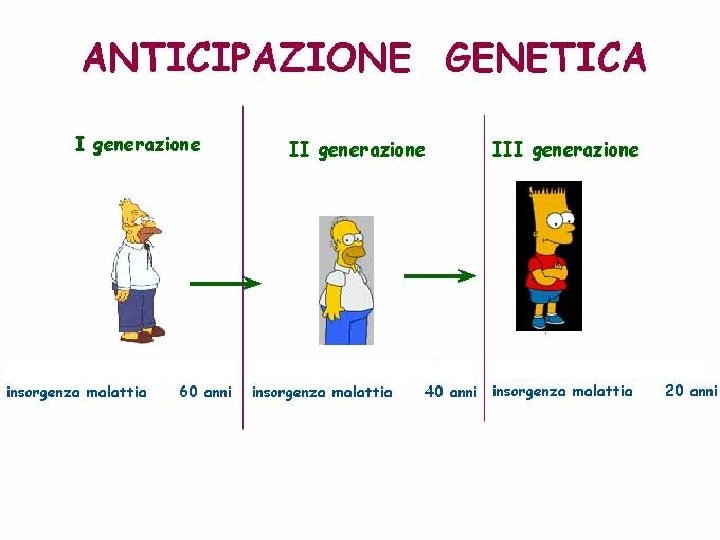 ANTICIPAZIONE GENETICA

I generazione

insorgenza malattia 60 anni

II generazione

insorgenza malattia 40 anni

III generazione

insorgenza malattia 20 anni